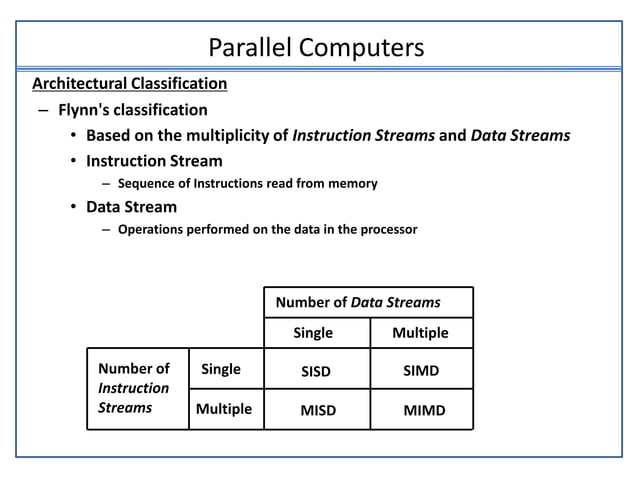 Parallel Computers

Architectural Classification

– Flynn's classification

• Based on the multiplicity of Instruction Streams and Data Streams

• Instruction Stream

– Sequence of Instructions read from memory

• Data Stream

– Operations performed on the data in the processor

| | | Number of Data Streams | |
|---|---|---|---|
| | | Single | Multiple |
| Number of Instruction Streams | Single | SISD | SIMD |
| | Multiple | MISD | MIMD |